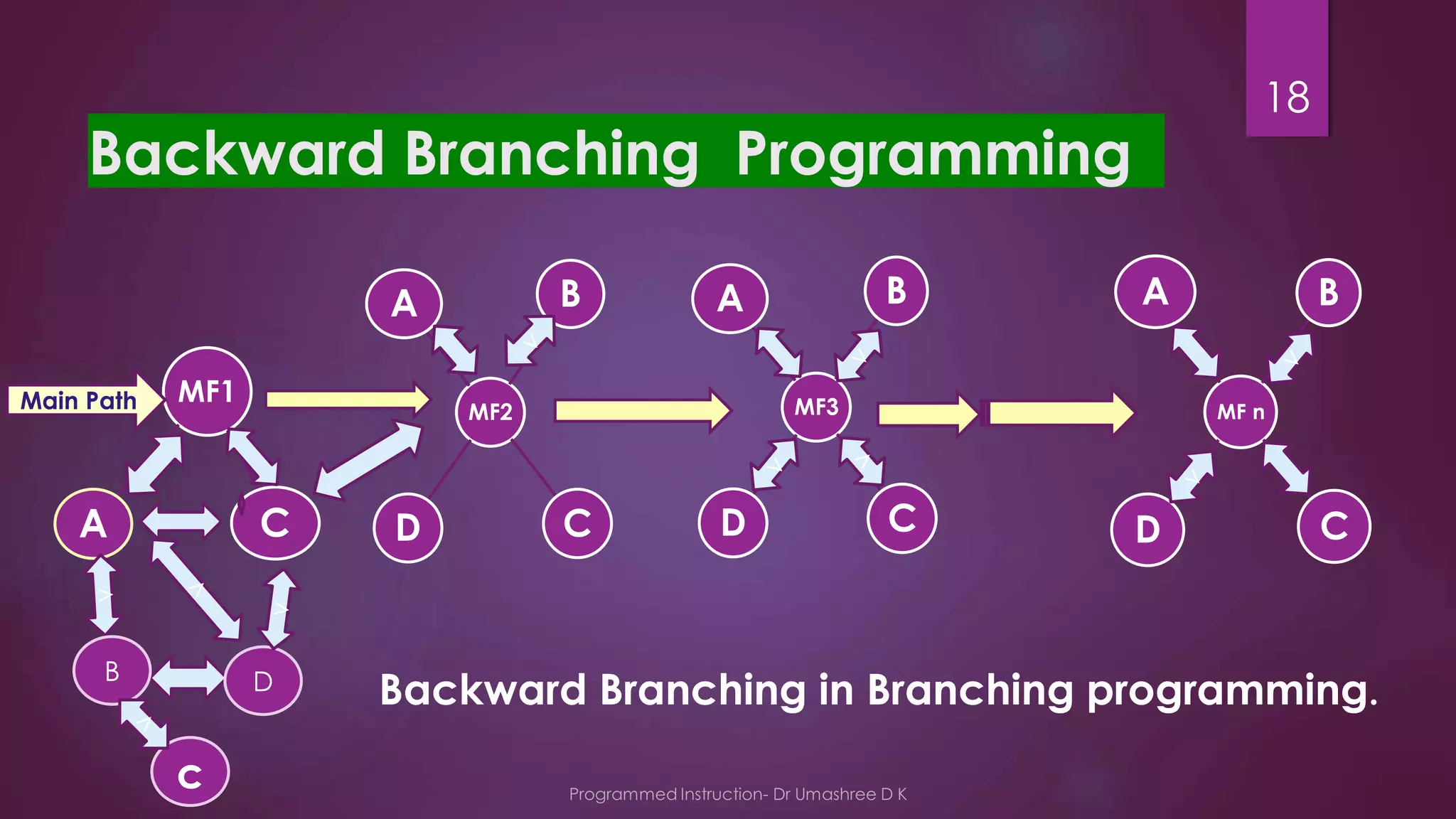 18

Backward Branching Programming

Main Path

MF1

A

C

B

D

C

A

B

MF2

D

C

A

B

MF3

D

C

A

B

MF n

D

C

Backward Branching in Branching programming.

Programmed Instruction- Dr Umashree D K